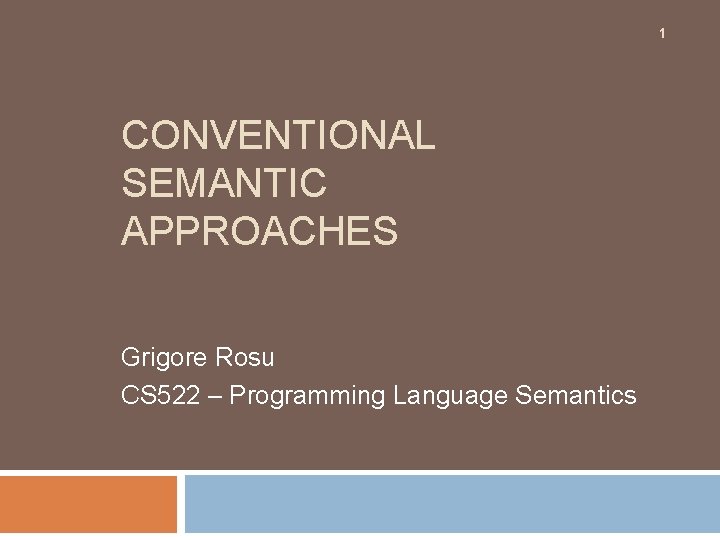 1

CONVENTIONAL SEMANTIC APPROACHES

Grigore Rosu
CS522 – Programming Language Semantics